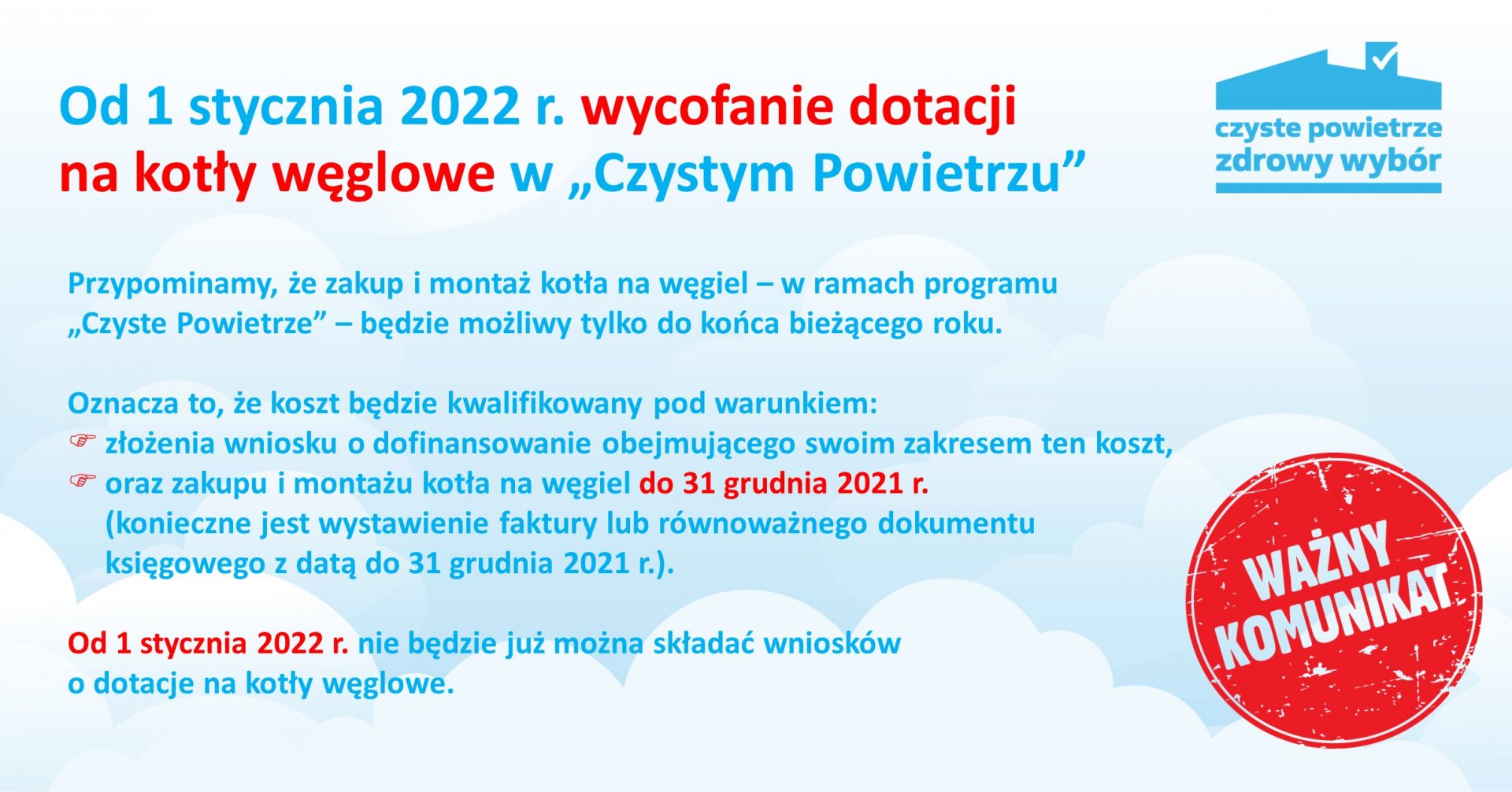 Od 1 stycznia 2022 r. wycofanie dotacji na kotły węglowe w „Czystym Powietrzu”

czyste powietrze
zdrowy wybór

Przypominamy, że zakup i montaż kotła na węgiel – w ramach programu „Czyste Powietrze” – będzie możliwy tylko do końca bieżącego roku.

Oznacza to, że koszt będzie kwalifikowany pod warunkiem:
☞ złożenia wniosku o dofinansowanie obejmującego swoim zakresem ten koszt,
☞ oraz zakupu i montażu kotła na węgiel do 31 grudnia 2021 r. (konieczne jest wystawienie faktury lub równoważnego dokumentu księgowego z datą do 31 grudnia 2021 r.).

Od 1 stycznia 2022 r. nie będzie już można składać wniosków o dotacje na kotły węglowe.

WAŻNY KOMUNIKAT